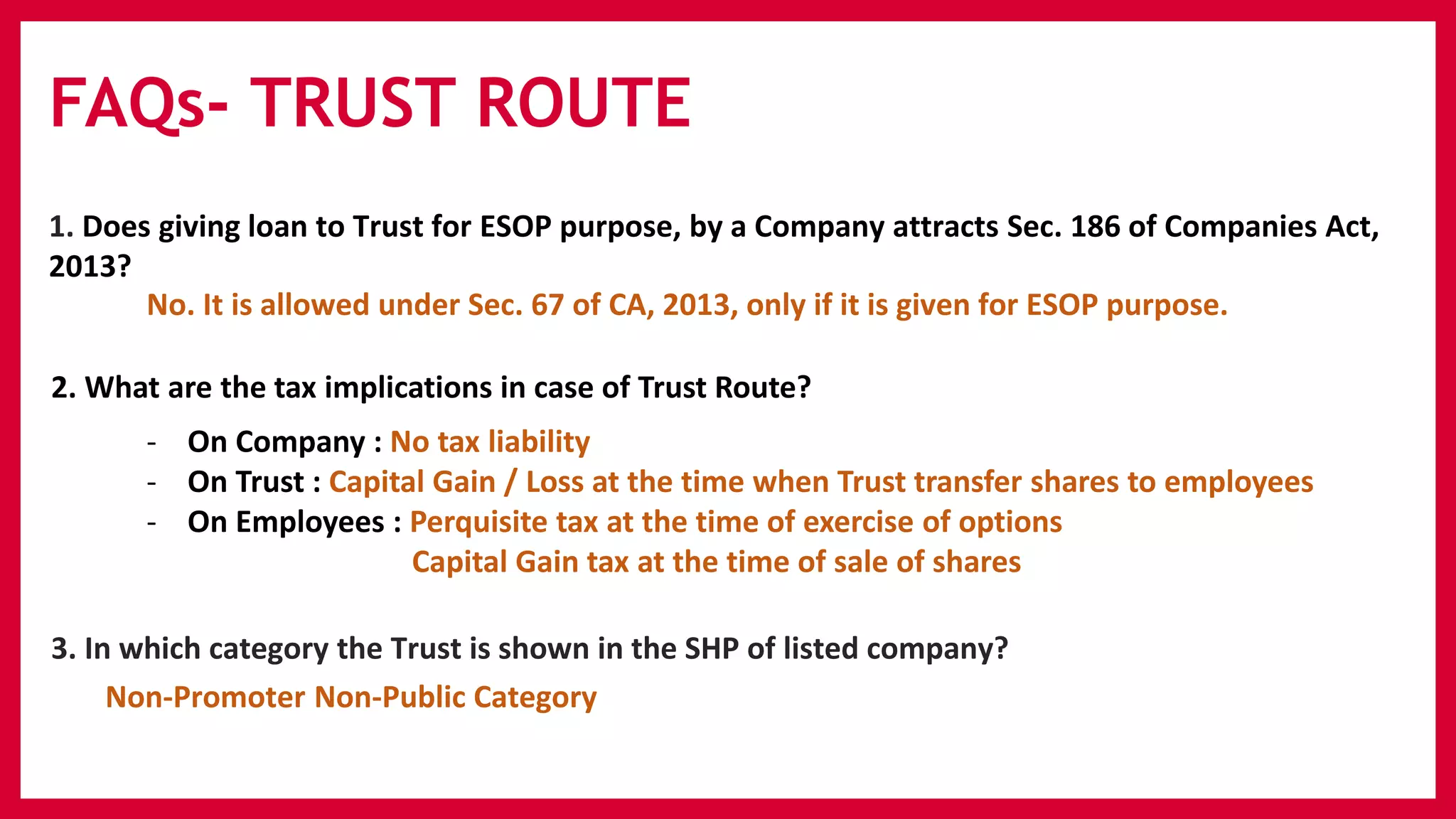 FAQs- TRUST ROUTE

1. Does giving loan to Trust for ESOP purpose, by a Company attracts Sec. 186 of Companies Act, 2013?

No. It is allowed under Sec. 67 of CA, 2013, only if it is given for ESOP purpose.

2. What are the tax implications in case of Trust Route?

- On Company : No tax liability
- On Trust : Capital Gain / Loss at the time when Trust transfer shares to employees
- On Employees : Perquisite tax at the time of exercise of options
Capital Gain tax at the time of sale of shares

3. In which category the Trust is shown in the SHP of listed company?

Non-Promoter Non-Public Category